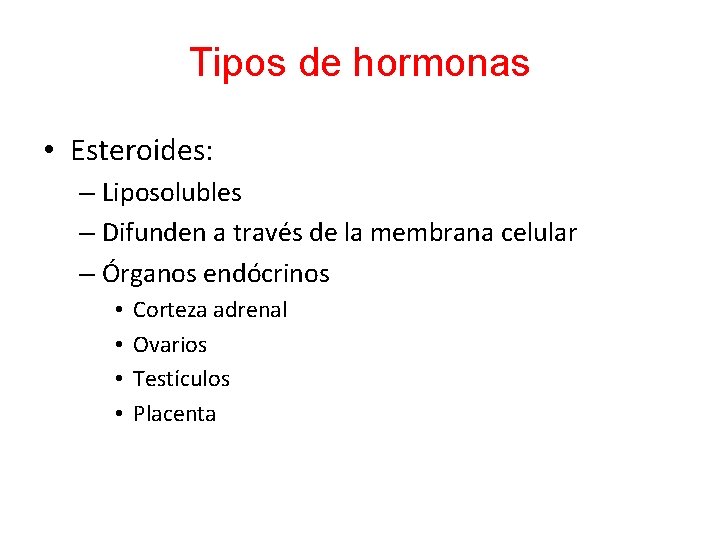 Tipos de hormonas

• Esteroides:
– Liposolubles
– Difunden a través de la membrana celular
– Órganos endócrinos
• Corteza adrenal
• Ovarios
• Testículos
• Placenta